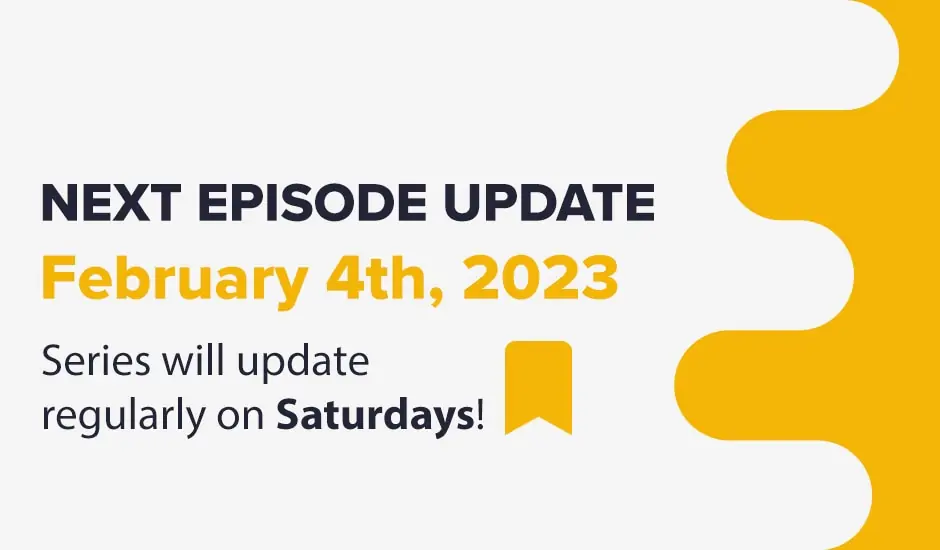 NEXT EPISODE UPDATE
February 4th, 2023

Series will update regularly on Saturdays!